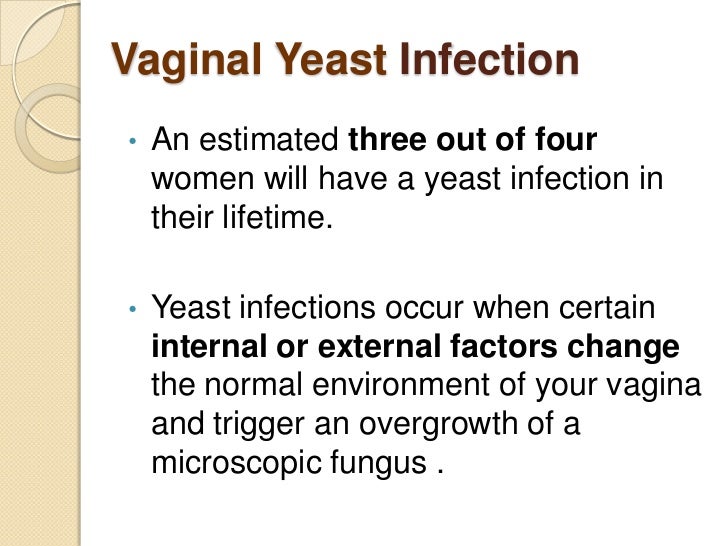 Vaginal Yeast Infection

• An estimated three out of four women will have a yeast infection in their lifetime.

• Yeast infections occur when certain internal or external factors change the normal environment of your vagina and trigger an overgrowth of a microscopic fungus .